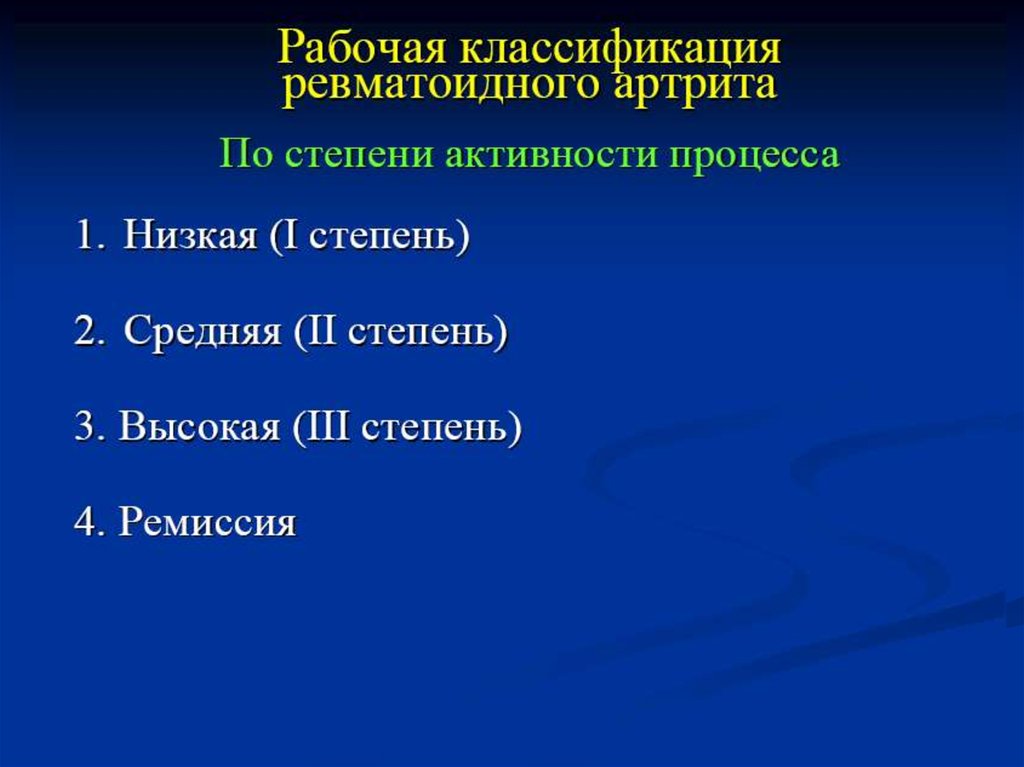 Рабочая классификация ревматоидного артрита

По степени активности процесса

1. Низкая (I степень)

2. Средняя (II степень)

3. Высокая (III степень)

4. Ремиссия